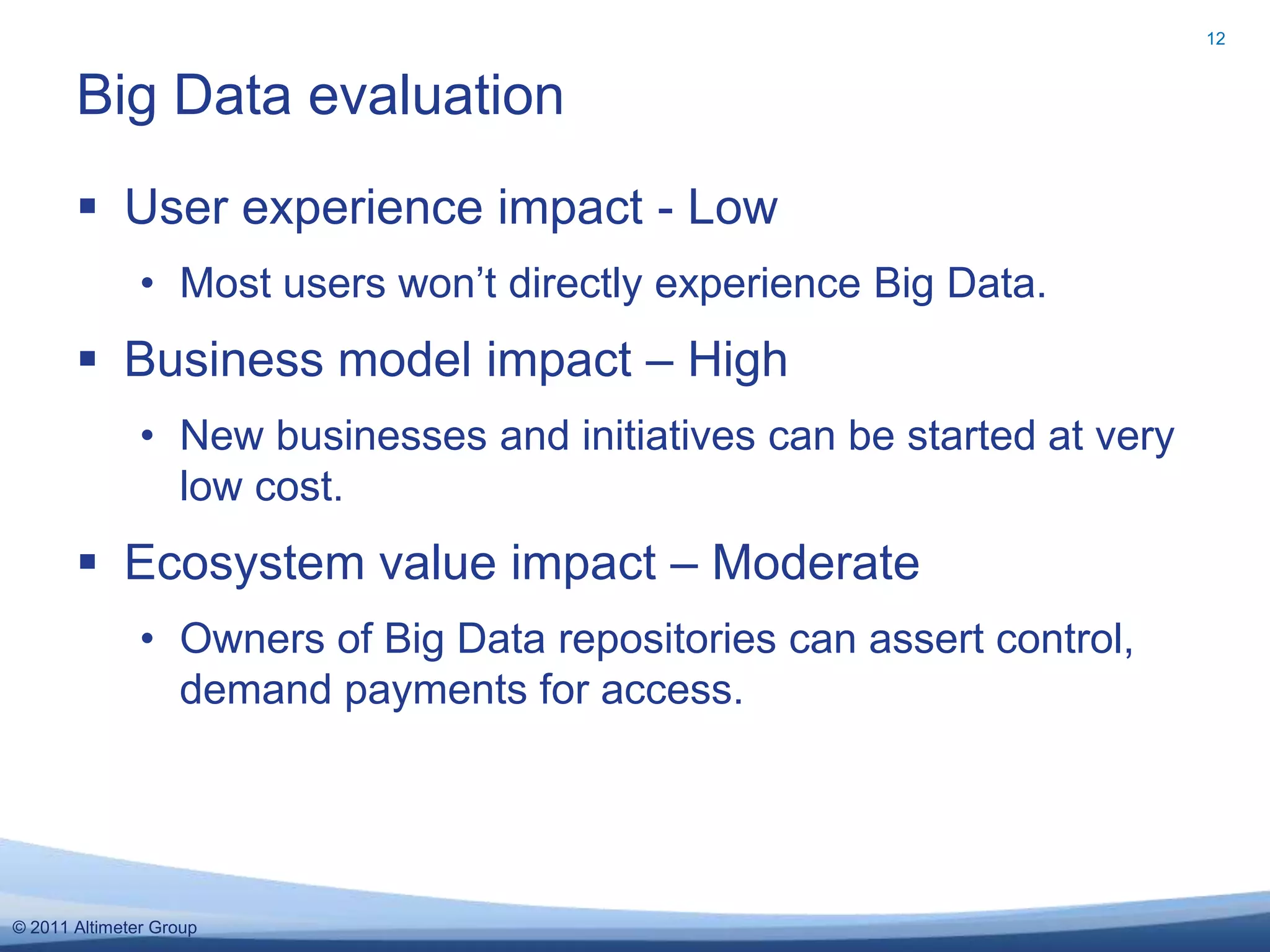 12

Big Data evaluation

▪ User experience impact - Low

• Most users won’t directly experience Big Data.

▪ Business model impact – High

• New businesses and initiatives can be started at very low cost.

▪ Ecosystem value impact – Moderate

• Owners of Big Data repositories can assert control, demand payments for access.

© 2011 Altimeter Group